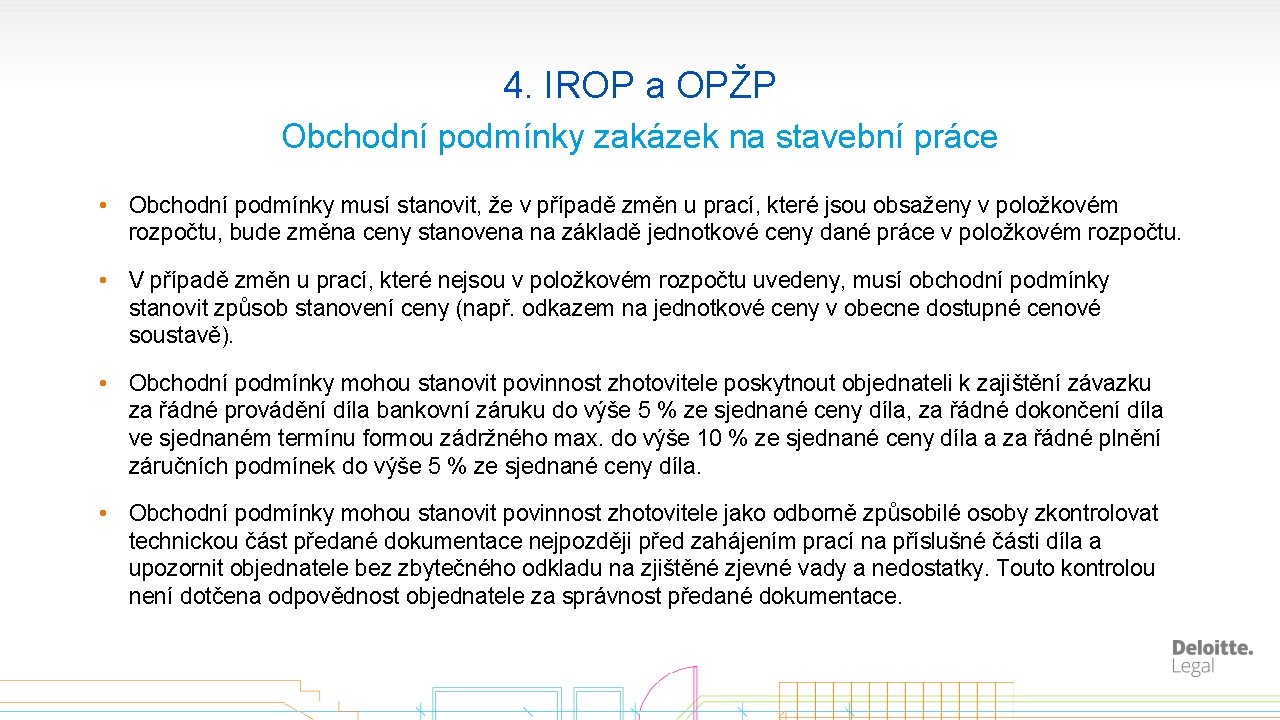 4. IROP a OPŽP

Obchodní podmínky zakázek na stavební práce

• Obchodní podmínky musí stanovit, že v případě změn u prací, které jsou obsaženy v položkovém rozpočtu, bude změna ceny stanovena na základě jednotkové ceny dané práce v položkovém rozpočtu.

• V případě změn u prací, které nejsou v položkovém rozpočtu uvedeny, musí obchodní podmínky stanovit způsob stanovení ceny (např. odkazem na jednotkové ceny v obecne dostupné cenové soustavě).

• Obchodní podmínky mohou stanovit povinnost zhotovitele poskytnout objednateli k zajištění závazku za řádné provádění díla bankovní záruku do výše 5 % ze sjednané ceny díla, za řádné dokončení díla ve sjednaném termínu formou zádržného max. do výše 10 % ze sjednané ceny díla a za řádné plnění záručních podmínek do výše 5 % ze sjednané ceny díla.

• Obchodní podmínky mohou stanovit povinnost zhotovitele jako odborně způsobilé osoby zkontrolovat technickou část předané dokumentace nejpozději před zahájením prací na příslušné části díla a upozornit objednatele bez zbytečného odkladu na zjištěné zjevné vady a nedostatky. Touto kontrolou není dotčena odpovědnost objednatele za správnost předané dokumentace.

Deloitte.
Legal